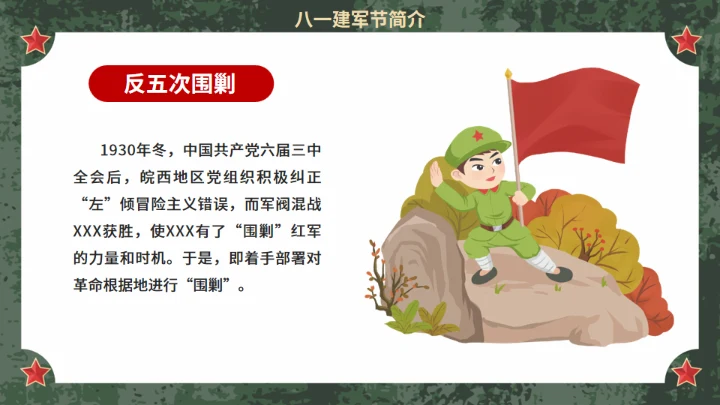 八一建军节简介

反五次围剿

1930年冬，中国共产党六届三中全会后，皖西地区党组织积极纠正“左”倾冒险主义错误，而军阀混战XXX获胜，使XXX有了“围剿”红军的力量和时机。于是，即着手部署对革命根据地进行“围剿”。